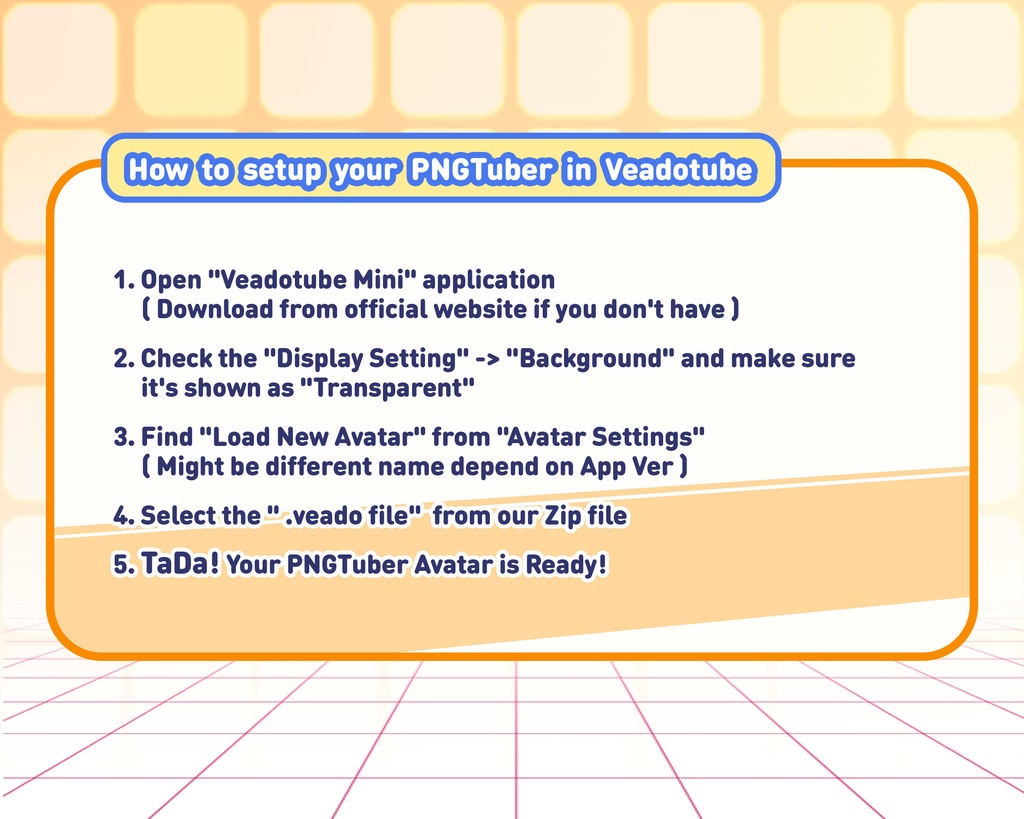 How to setup your PNGTuber in Veadotube

1. Open "Veadotube Mini" application
( Download from official website if you don't have )

2. Check the "Display Setting" -> "Background" and make sure it's shown as "Transparent"

3. Find "Load New Avatar" from "Avatar Settings"
( Might be different name depend on App Ver )

4. Select the " .veado file" from our Zip file

5. TaDa! Your PNGTuber Avatar is Ready!